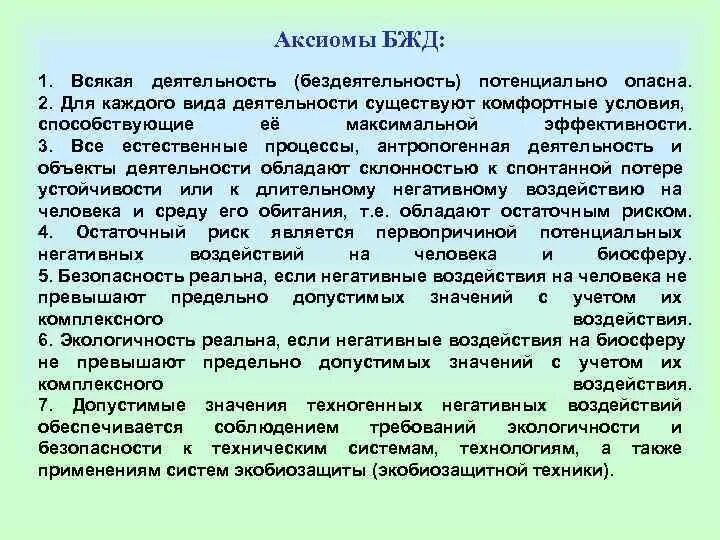 Аксиомы БЖД:

1. Всякая деятельность (бездеятельность) потенциально опасна.
2. Для каждого вида деятельности существуют комфортные условия, способствующие её максимальной эффективности.
3. Все естественные процессы, антропогенная деятельность и объекты деятельности обладают склонностью к спонтанной потере устойчивости или к длительному негативному воздействию на человека и среду его обитания, т.е. обладают остаточным риском.
4. Остаточный риск является первопричиной потенциальных негативных воздействий на человека и биосферу.
5. Безопасность реальна, если негативные воздействия на человека не превышают предельно допустимых значений с учетом их комплексного воздействия.
6. Экологичность реальна, если негативные воздействия на биосферу не превышают предельно допустимых значений с учетом их комплексного воздействия.
7. Допустимые значения техногенных негативных воздействий обеспечивается соблюдением требований экологичности и безопасности к техническим системам, технологиям, а также применениям систем экобиозащиты (экобиозащитной техники).